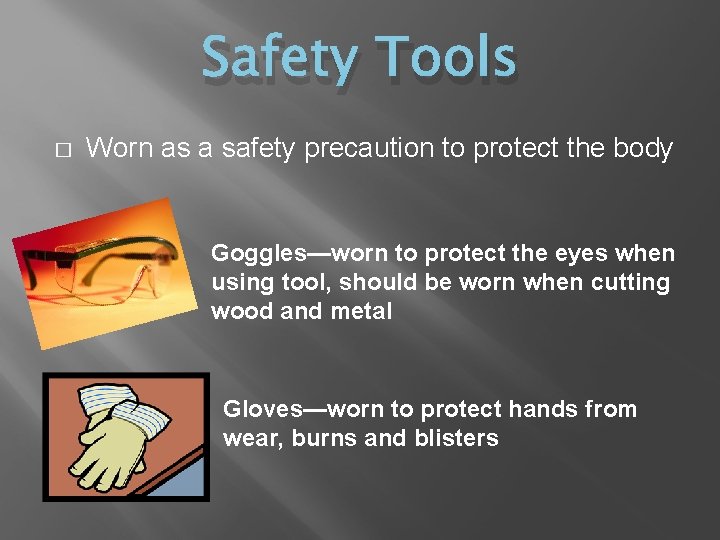 Safety Tools

□ Worn as a safety precaution to protect the body

Goggles—worn to protect the eyes when using tool, should be worn when cutting wood and metal

Gloves—worn to protect hands from wear, burns and blisters